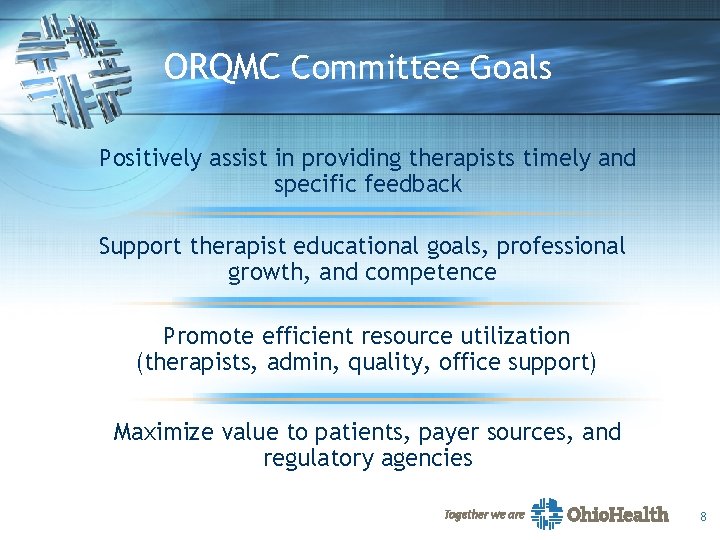 ORQMC Committee Goals

Positively assist in providing therapists timely and specific feedback

Support therapist educational goals, professional growth, and competence

Promote efficient resource utilization (therapists, admin, quality, office support)

Maximize value to patients, payer sources, and regulatory agencies

Together we are OhioHealth

8